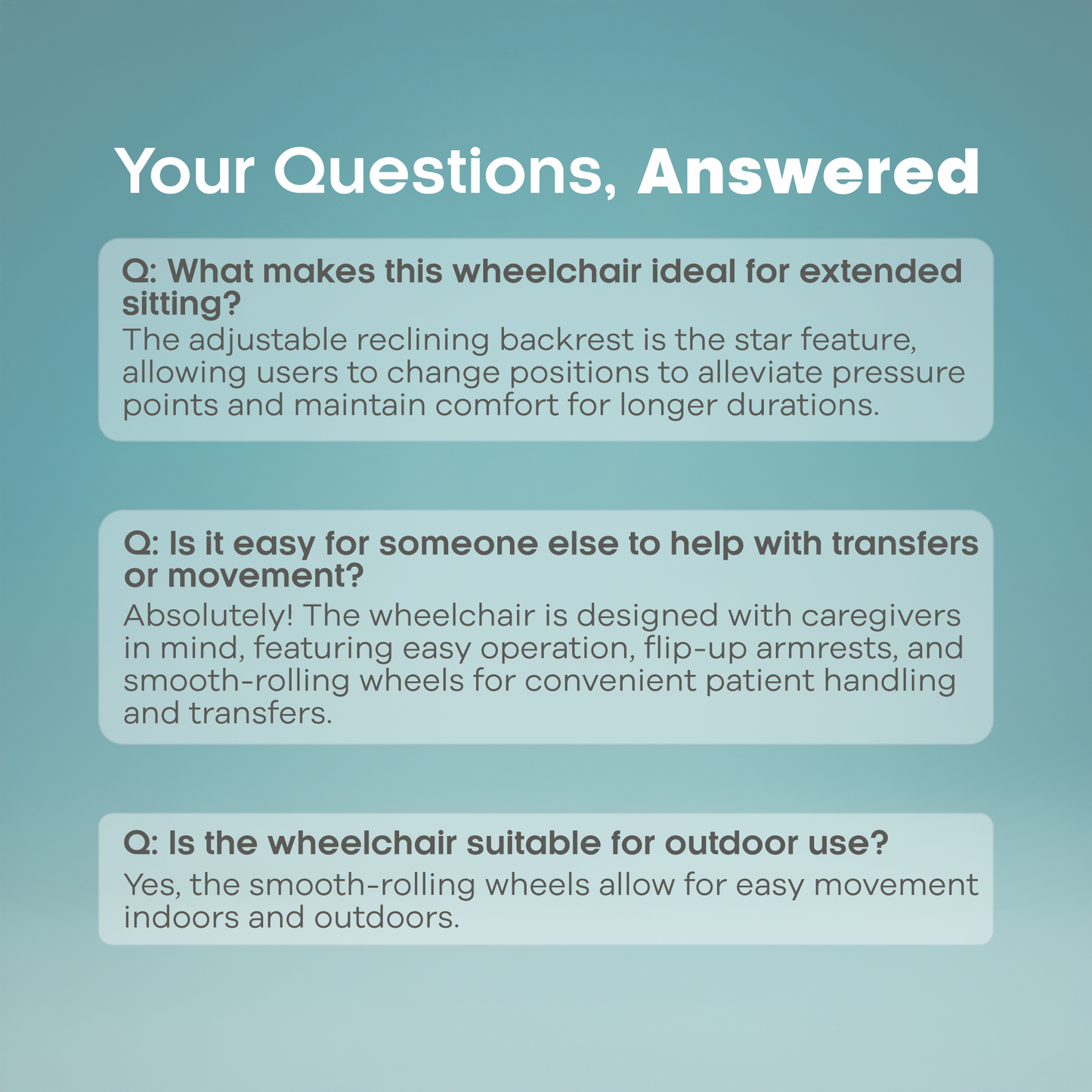 Your Questions, Answered

Q: What makes this wheelchair ideal for extended sitting?
The adjustable reclining backrest is the star feature, allowing users to change positions to alleviate pressure points and maintain comfort for longer durations.

Q: Is it easy for someone else to help with transfers or movement?
Absolutely! The wheelchair is designed with caregivers in mind, featuring easy operation, flip-up armrests, and smooth-rolling wheels for convenient patient handling and transfers.

Q: Is the wheelchair suitable for outdoor use?
Yes, the smooth-rolling wheels allow for easy movement indoors and outdoors.